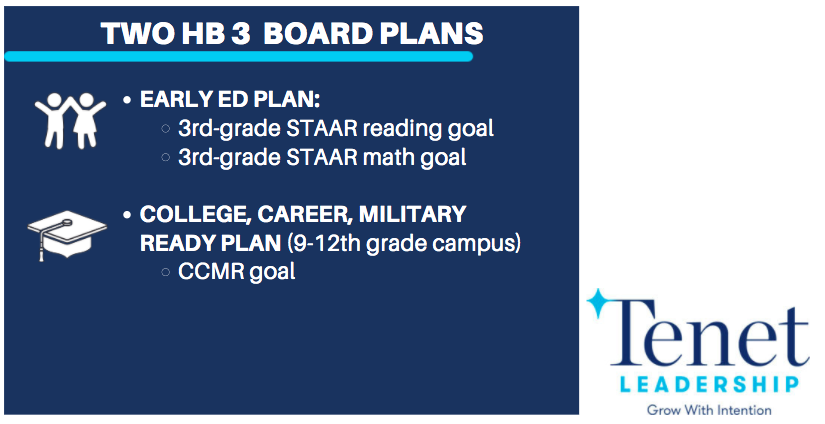 TWO HB 3 BOARD PLANS

• EARLY ED PLAN:
  ○ 3rd-grade STAAR reading goal
  ○ 3rd-grade STAAR math goal

• COLLEGE, CAREER, MILITARY READY PLAN (9-12th grade campus)
  ○ CCMR goal

Tenet
LEADERSHIP
Grow With Intention